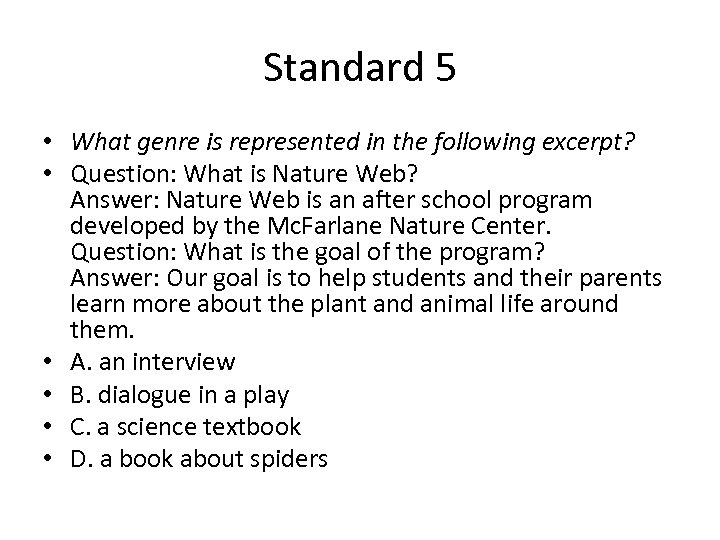 Standard 5

• What genre is represented in the following excerpt?
• Question: What is Nature Web?
Answer: Nature Web is an after school program developed by the McFarlane Nature Center.
Question: What is the goal of the program?
Answer: Our goal is to help students and their parents learn more about the plant and animal life around them.
• A. an interview
• B. dialogue in a play
• C. a science textbook
• D. a book about spiders